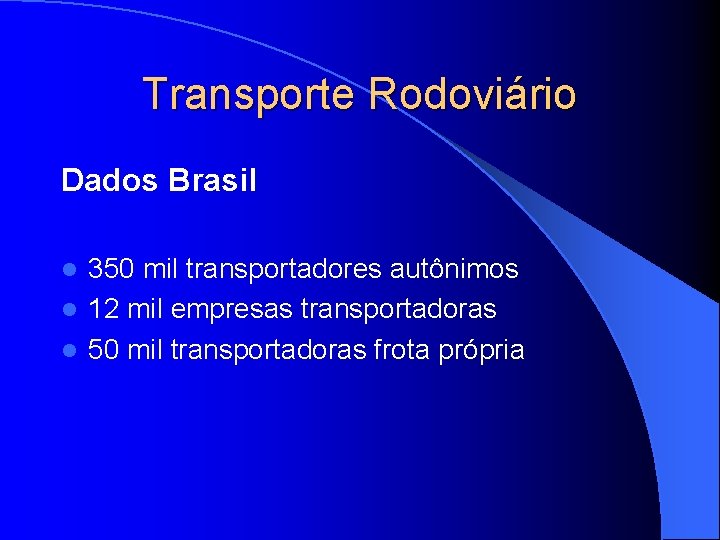 Transporte Rodoviário

Dados Brasil

- 350 mil transportadores autônimos
- 12 mil empresas transportadoras
- 50 mil transportadoras frota própria